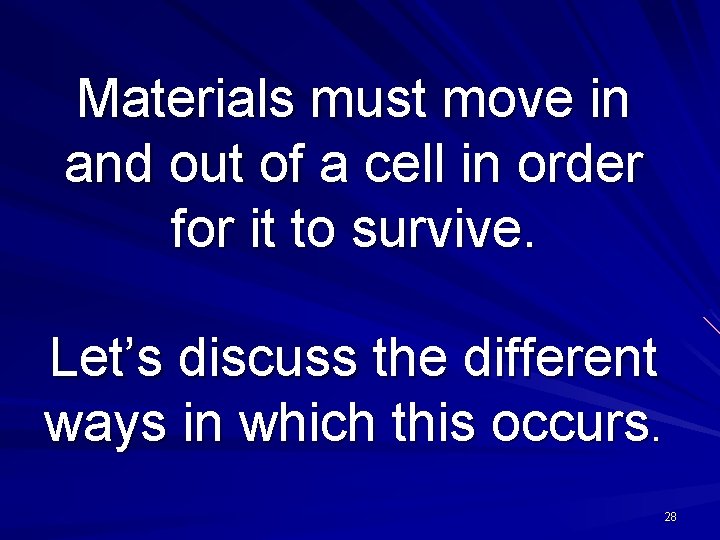 Materials must move in and out of a cell in order for it to survive.

Let’s discuss the different ways in which this occurs.

28